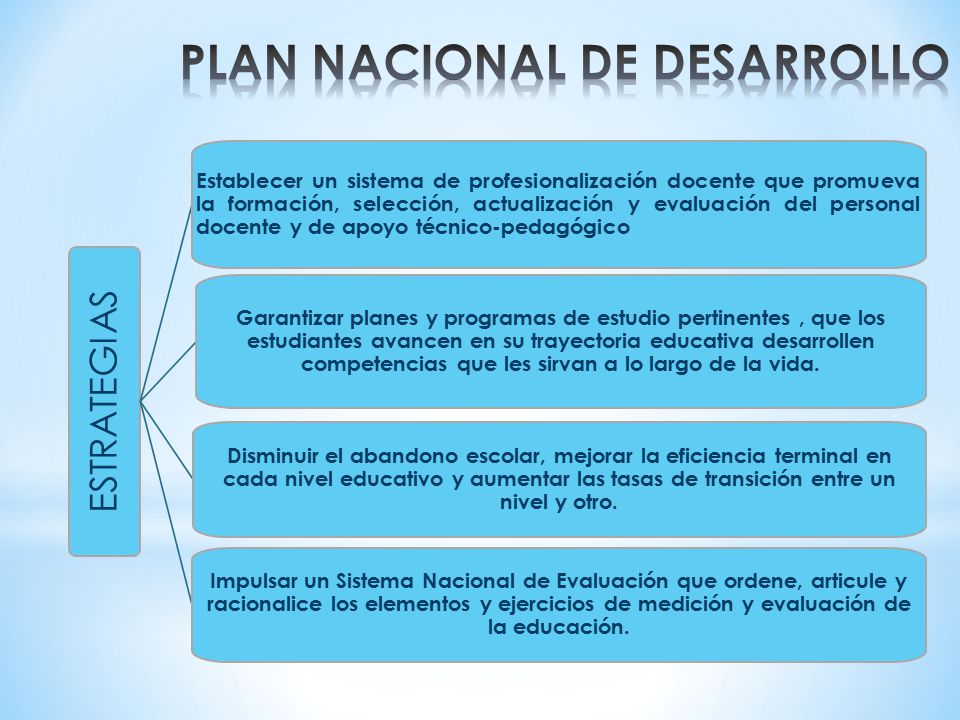 PLAN NACIONAL DE DESARROLLO

ESTRATEGIAS

Establecer un sistema de profesionalización docente que promueva la formación, selección, actualización y evaluación del personal docente y de apoyo técnico-pedagógico

Garantizar planes y programas de estudio pertinentes , que los estudiantes avancen en su trayectoria educativa desarrollen competencias que les sirvan a lo largo de la vida.

Disminuir el abandono escolar, mejorar la eficiencia terminal en cada nivel educativo y aumentar las tasas de transición entre un nivel y otro.

Impulsar un Sistema Nacional de Evaluación que ordene, articule y racionalice los elementos y ejercicios de medición y evaluación de la educación.